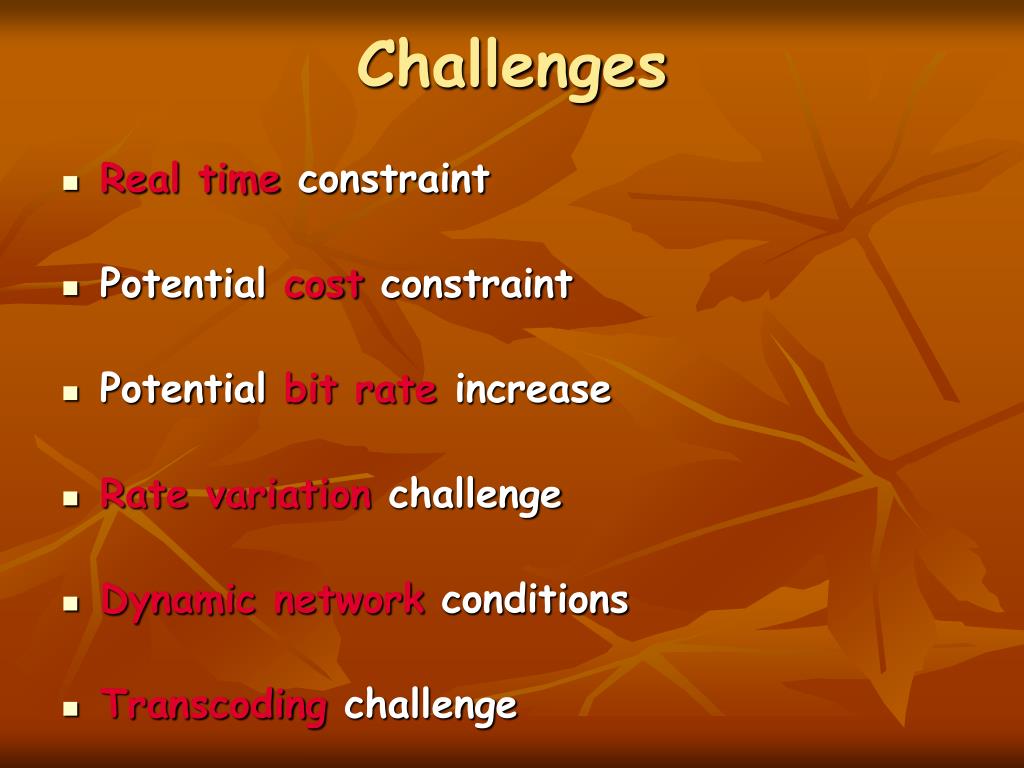 Challenges

- Real time constraint
- Potential cost constraint
- Potential bit rate increase
- Rate variation challenge
- Dynamic network conditions
- Transcoding challenge